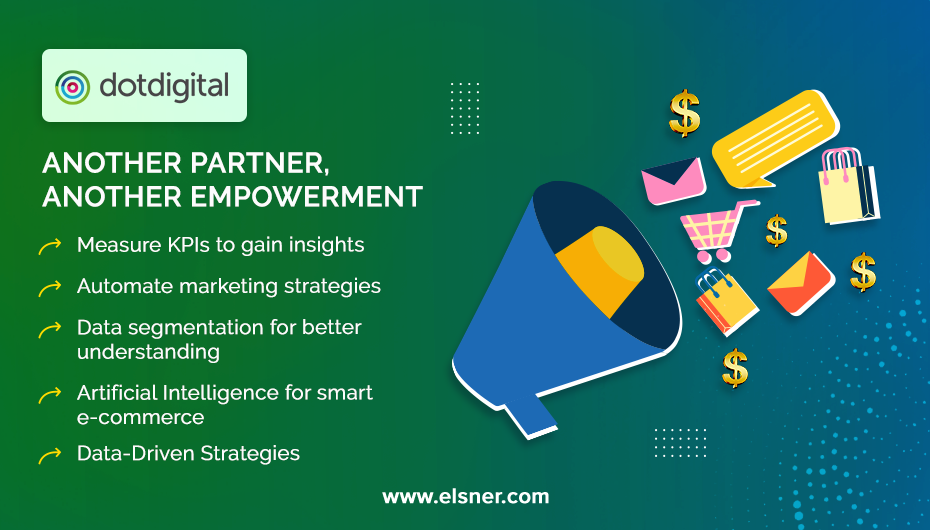 dotdigital

ANOTHER PARTNER, ANOTHER EMPOWERMENT

Measure KPIs to gain insights

Automate marketing strategies

Data segmentation for better understanding

Artificial Intelligence for smart e-commerce

Data-Driven Strategies

$

$

$

$

www.elsner.com